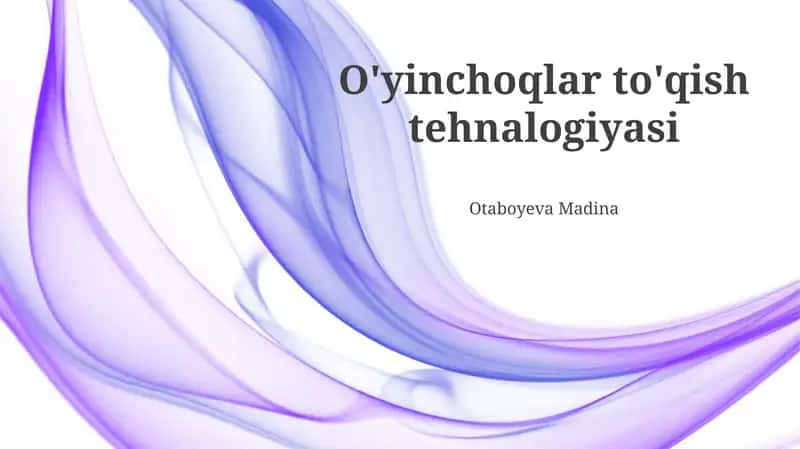 O'yinchoqlar to'qish tehnalogiyasi

Otaboyeva Madina